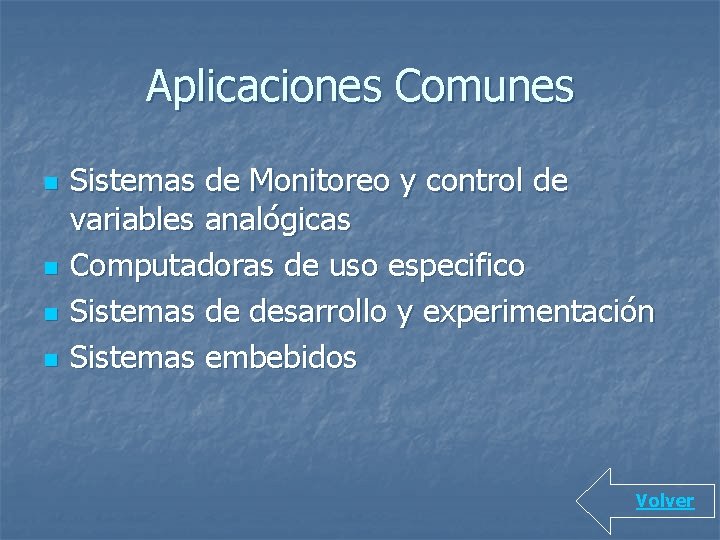 Aplicaciones Comunes

- Sistemas de Monitoreo y control de variables analógicas
- Computadoras de uso especifico
- Sistemas de desarrollo y experimentación
- Sistemas embebidos

Volver